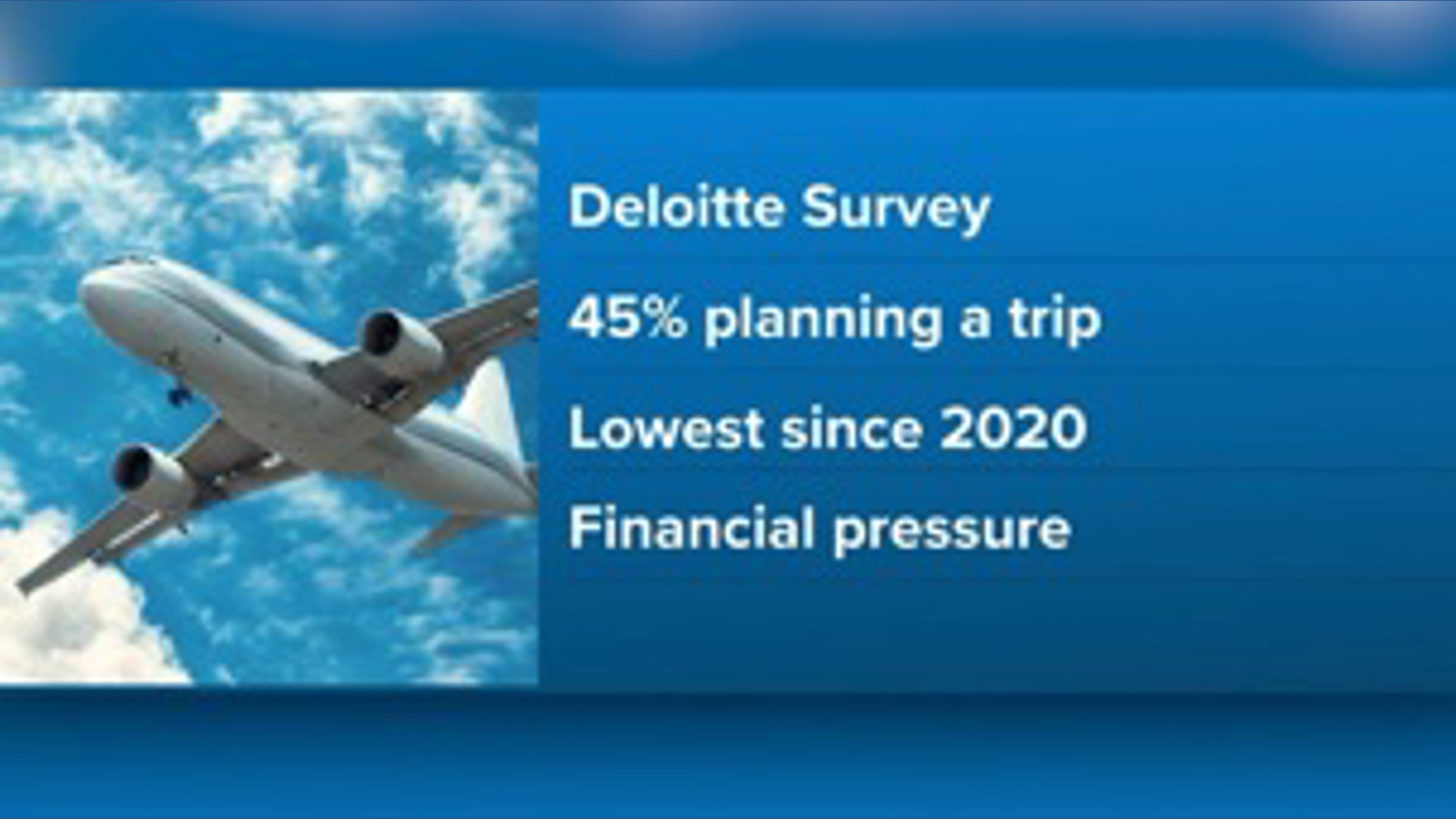 Deloitte Survey

45% planning a trip

Lowest since 2020

Financial pressure